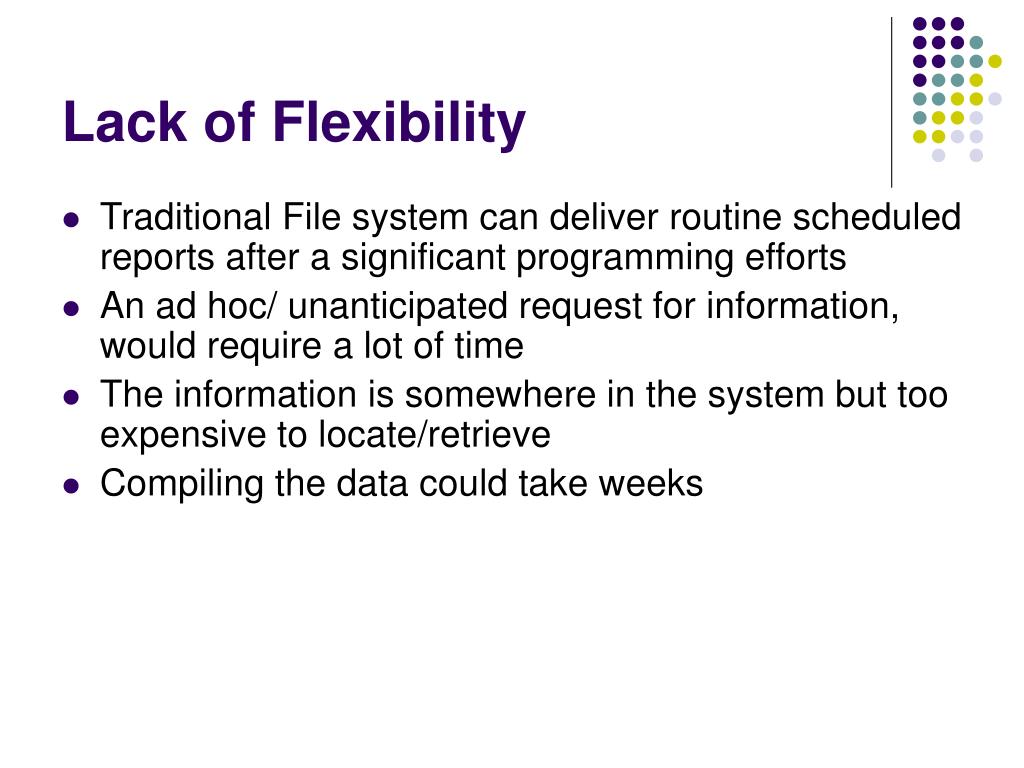 Lack of Flexibility

- Traditional File system can deliver routine scheduled reports after a significant programming efforts
- An ad hoc/ unanticipated request for information, would require a lot of time
- The information is somewhere in the system but too expensive to locate/retrieve
- Compiling the data could take weeks